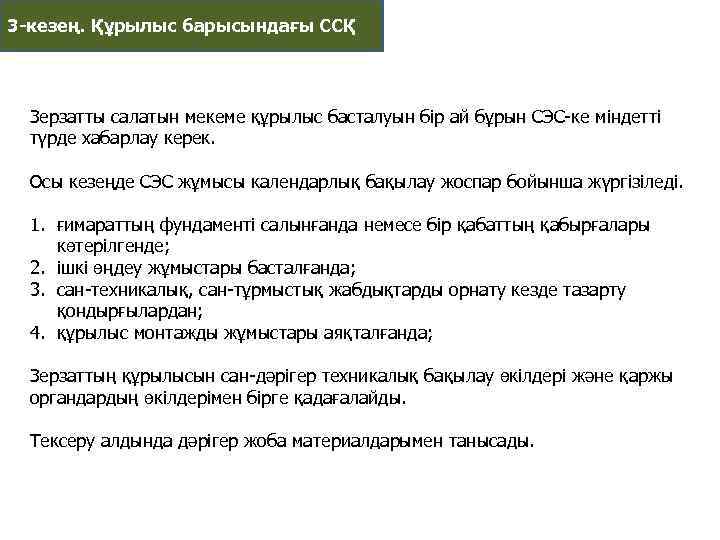 3-кезең. Құрылыс барысындағы ССҚ

Зерзатты салатын мекеме құрылыс басталуын бір ай бұрын СЭС-ке міндетті түрде хабарлау керек.

Осы кезеңде СЭС жұмысы календарлық бақылау жоспар бойынша жүргізіледі.

1. ғимараттың фундаменті салынғанда немесе бір қабаттың қабырғалары көтерілгенде;
2. ішкі өңдеу жұмыстары басталғанда;
3. сан-техникалық, сан-тұрмыстық жабдықтарды орнату кезде тазарту қондырғылардан;
4. құрылыс монтажды жұмыстары аяқталғанда;

Зерзаттың құрылысын сан-дәрігер техникалық бақылау өкілдері және қаржы органдардың өкілдерімен бірге қадағалайды.

Тексеру алдында дәрігер жоба материалдарымен танысады.